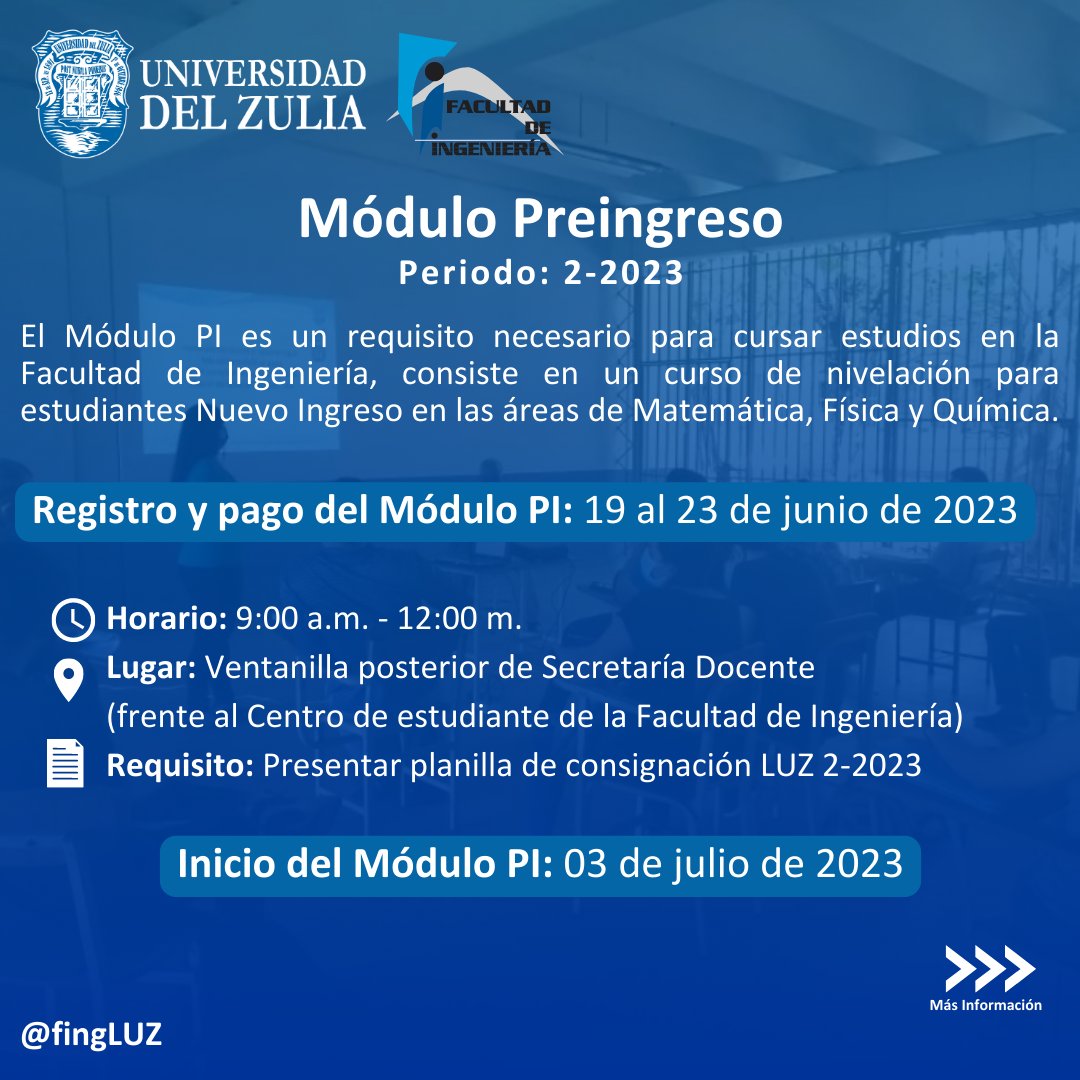 UNIVERSIDAD DEL ZULIA

FACULTAD DE INGENIERÍA

Módulo Preingreso
Periodo: 2-2023

El Módulo PI es un requisito necesario para cursar estudios en la Facultad de Ingeniería, consiste en un curso de nivelación para estudiantes Nuevo Ingreso en las áreas de Matemática, Física y Química.

Registro y pago del Módulo PI: 19 al 23 de junio de 2023

Horario: 9:00 a.m. - 12:00 m.
Lugar: Ventanilla posterior de Secretaría Docente (frente al Centro de estudiante de la Facultad de Ingeniería)
Requisito: Presentar planilla de consignación LUZ 2-2023

Inicio del Módulo PI: 03 de julio de 2023

Más Información

@fingLUZ